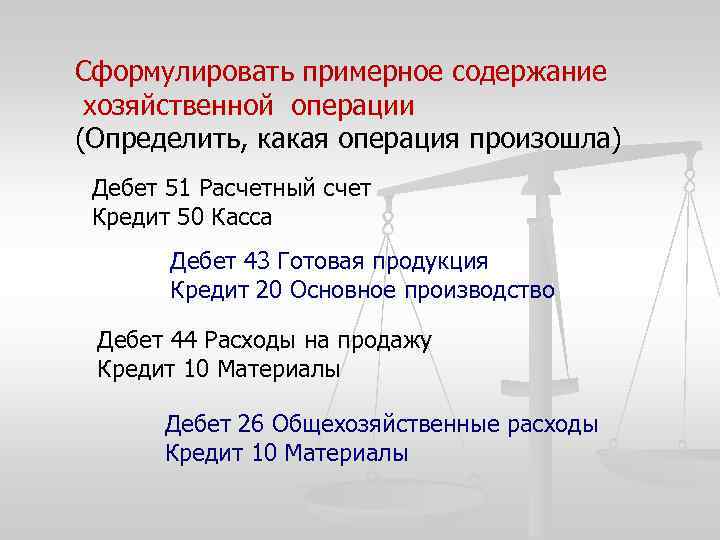 Сформулировать примерное содержание хозяйственной операции
(Определить, какая операция произошла)

Дебет 51 Расчетный счет
Кредит 50 Касса

Дебет 43 Готовая продукция
Кредит 20 Основное производство

Дебет 44 Расходы на продажу
Кредит 10 Материалы

Дебет 26 Общехозяйственные расходы
Кредит 10 Материалы